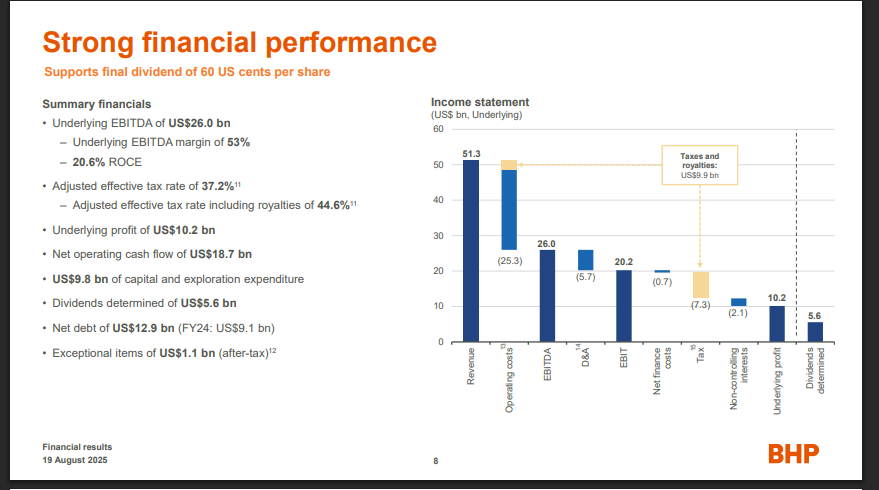 Strong financial performance

Supports final dividend of 60 US cents per share

Summary financials

• Underlying EBITDA of US$26.0 bn
– Underlying EBITDA margin of 53%
– 20.6% ROCE

• Adjusted effective tax rate of 37.2%$^{11}$
– Adjusted effective tax rate including royalties of 44.6%$^{11}$

• Underlying profit of US$10.2 bn

• Net operating cash flow of US$18.7 bn

• US$9.8 bn of capital and exploration expenditure

• Dividends determined of US$5.6 bn

• Net debt of US$12.9 bn (FY24: US$9.1 bn)

• Exceptional items of US$1.1 bn (after-tax)$^{12}$

Income statement
(US$ bn, Underlying)

60
50
40
30
20
10
0

51.3
(25.3)
26.0
(5.7)
20.2
(0.7)
(7.3)
(2.1)
10.2
5.6

Taxes and royalties:
US$9.9 bn

Revenue
Operating costs$^{13}$
EBITDA
D&A$^{14}$
EBIT
Net finance costs
Tax$^{15}$
Non-controlling interests
Underlying profit
Dividends determined

Financial results
19 August 2025

8

BHP